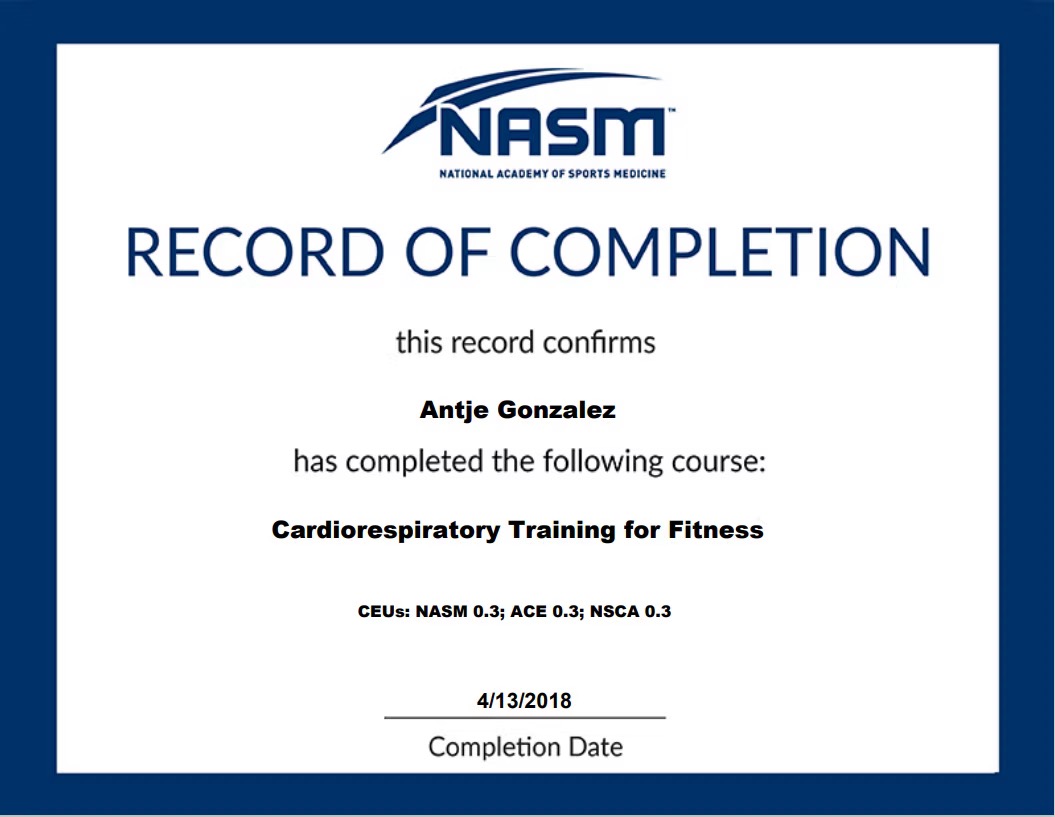 NASM™
NATIONAL ACADEMY OF SPORTS MEDICINE

RECORD OF COMPLETION

this record confirms

Antje Gonzalez

has completed the following course:

Cardiorespiratory Training for Fitness

CEUs: NASM 0.3; ACE 0.3; NSCA 0.3

4/13/2018

Completion Date